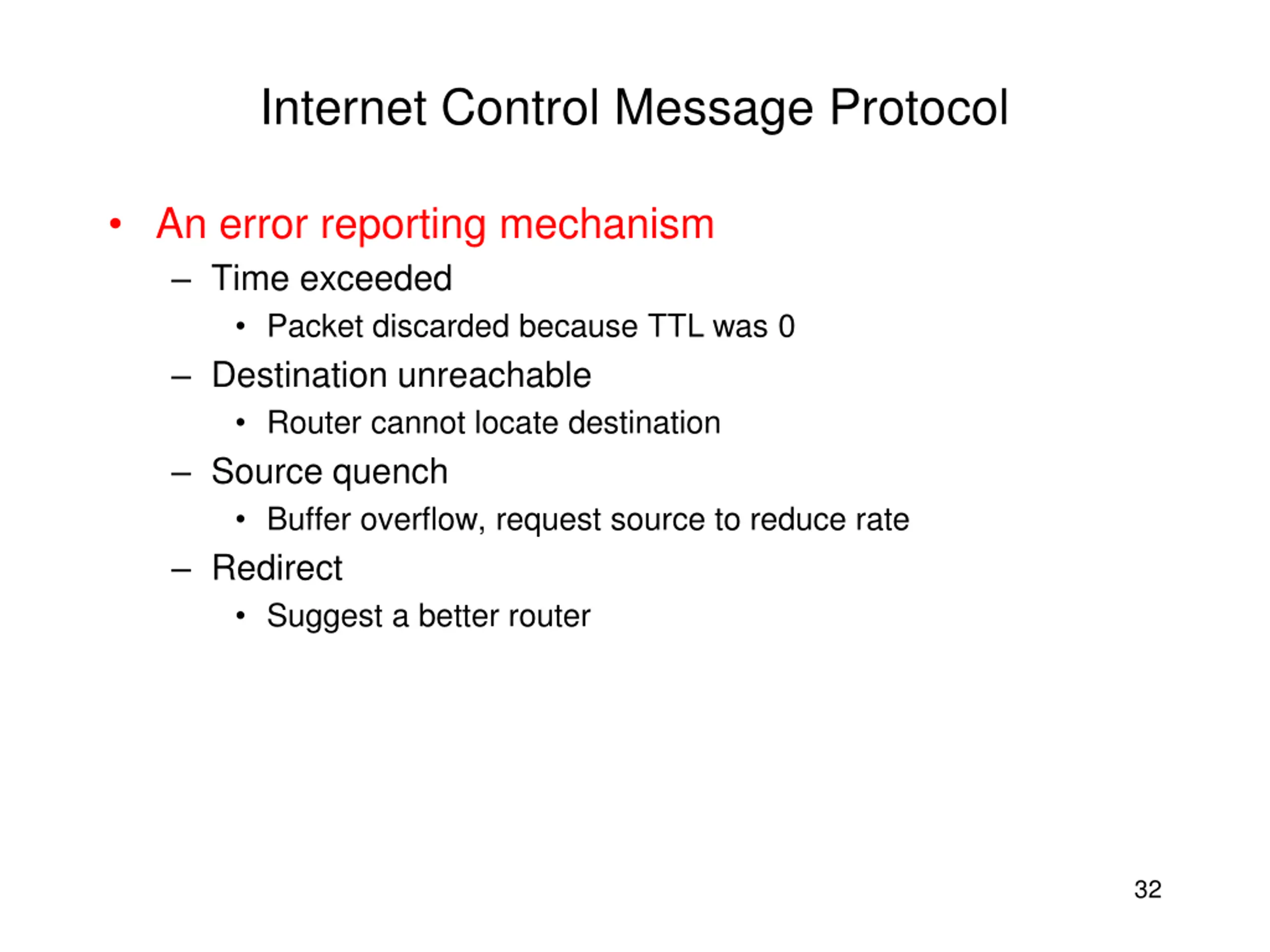 Internet Control Message Protocol

• An error reporting mechanism
  – Time exceeded
    • Packet discarded because TTL was 0
  – Destination unreachable
    • Router cannot locate destination
  – Source quench
    • Buffer overflow, request source to reduce rate
  – Redirect
    • Suggest a better router

32